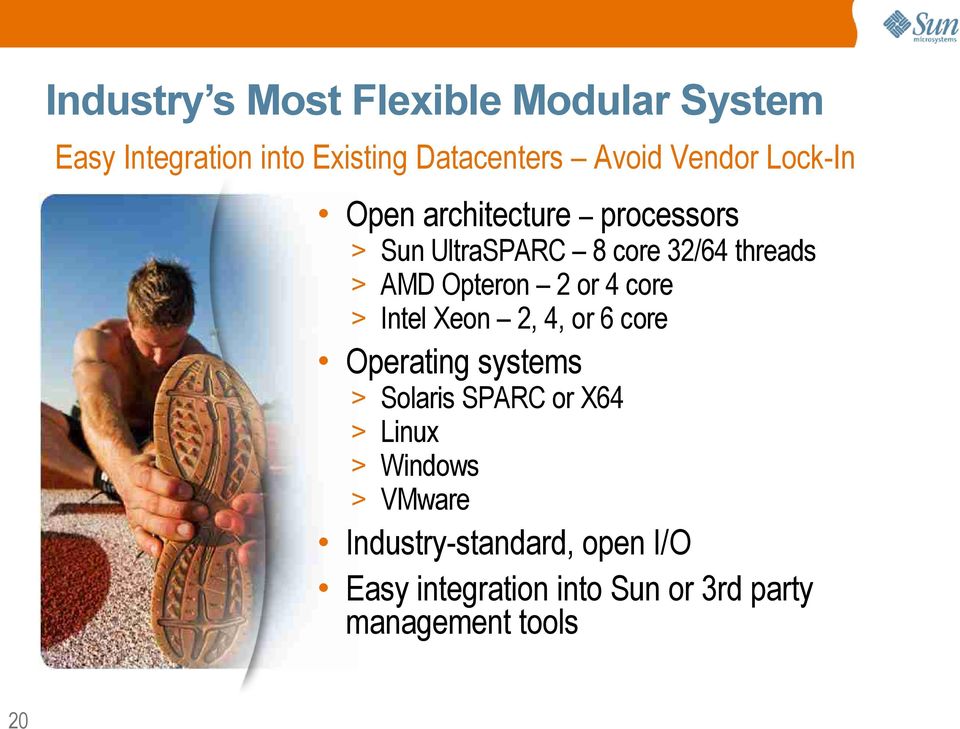 Sun microsystems

Industry's Most Flexible Modular System

Easy Integration into Existing Datacenters – Avoid Vendor Lock-In

• Open architecture – processors
> Sun UltraSPARC – 8 core 32/64 threads
> AMD Opteron – 2 or 4 core
> Intel Xeon – 2, 4, or 6 core

• Operating systems
> Solaris SPARC or X64
> Linux
> Windows
> VMware

• Industry-standard, open I/O

• Easy integration into Sun or 3rd party management tools

20